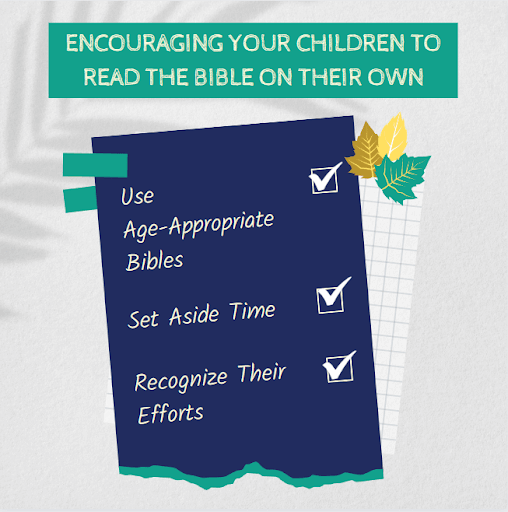 ENCOURAGING YOUR CHILDREN TO READ THE BIBLE ON THEIR OWN

Use Age-Appropriate Bibles

Set Aside Time

Recognize Their Efforts